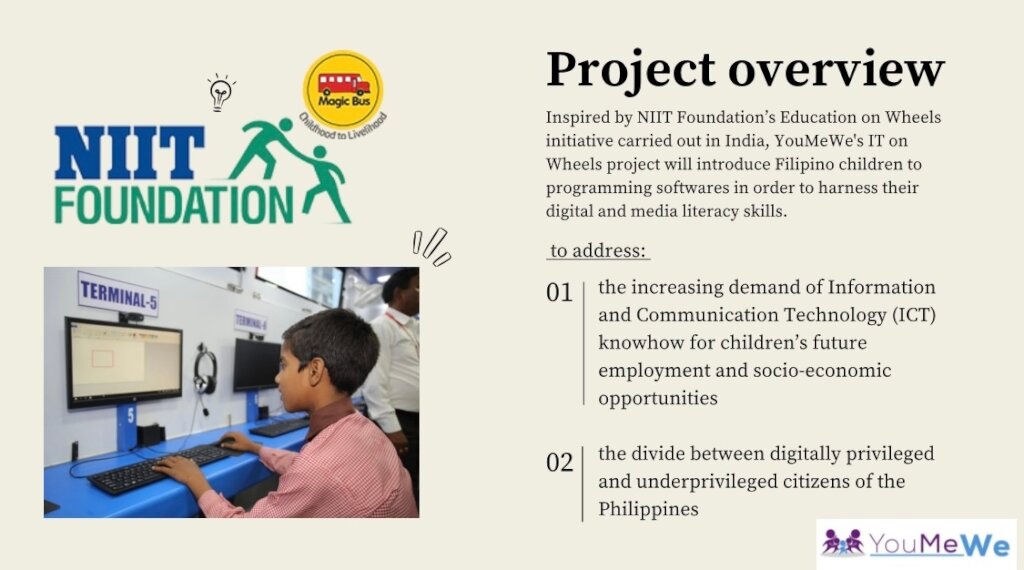 NIIT FOUNDATION

Magic Bus
Childhood to Livelihood

TERMINAL-5

TERMINAL-6

5

Project overview

Inspired by NIIT Foundation's Education on Wheels initiative carried out in India, YouMeWe's IT on Wheels project will introduce Filipino children to programming softwares in order to harness their digital and media literacy skills.

to address:

01 the increasing demand of Information and Communication Technology (ICT) knowhow for children's future employment and socio-economic opportunities

02 the divide between digitally privileged and underprivileged citizens of the Philippines

YouMeWe